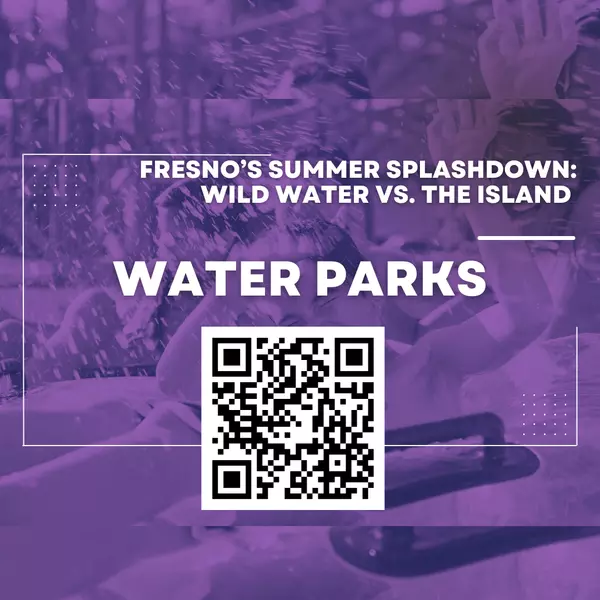 FRESNO'S SUMMER SPLASHDOWN: WILD WATER VS. THE ISLAND

WATER PARKS